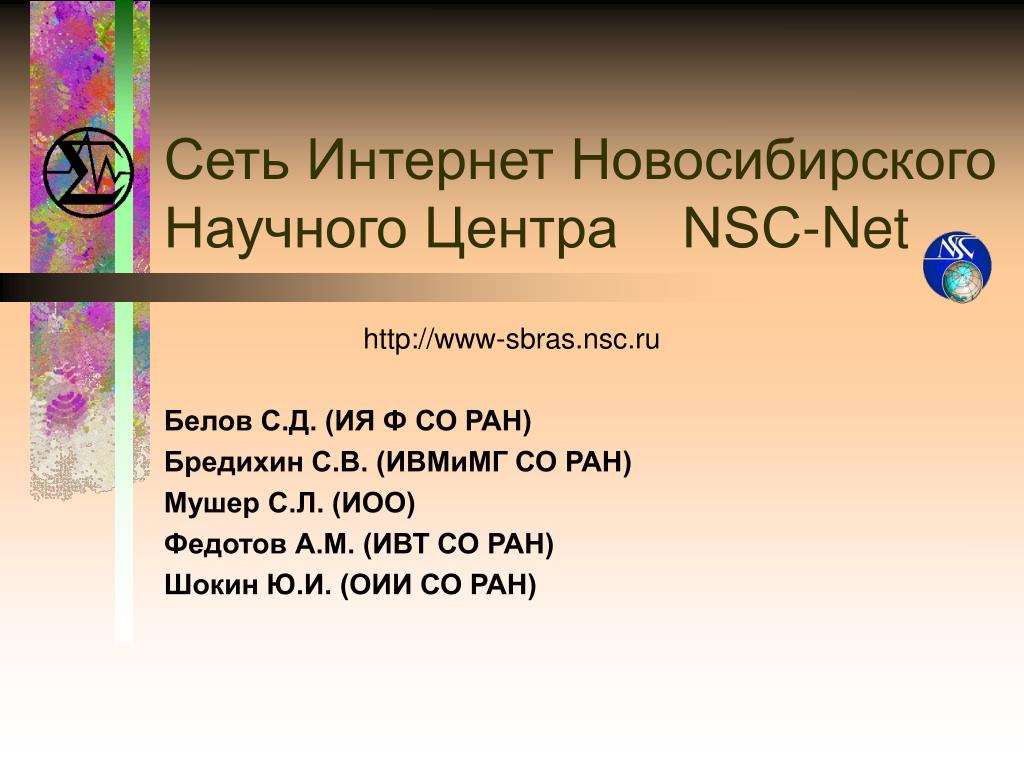 Сеть Интернет Новосибирского Научного Центра NSC-Net

NSC

http://www-sbras.nsc.ru

Белов С.Д. (ИЯ Ф СО РАН)
Бредихин С.В. (ИВМиМГ СО РАН)
Мушер С.Л. (ИОО)
Федотов А.М. (ИВТ СО РАН)
Шокин Ю.И. (ОИИ СО РАН)